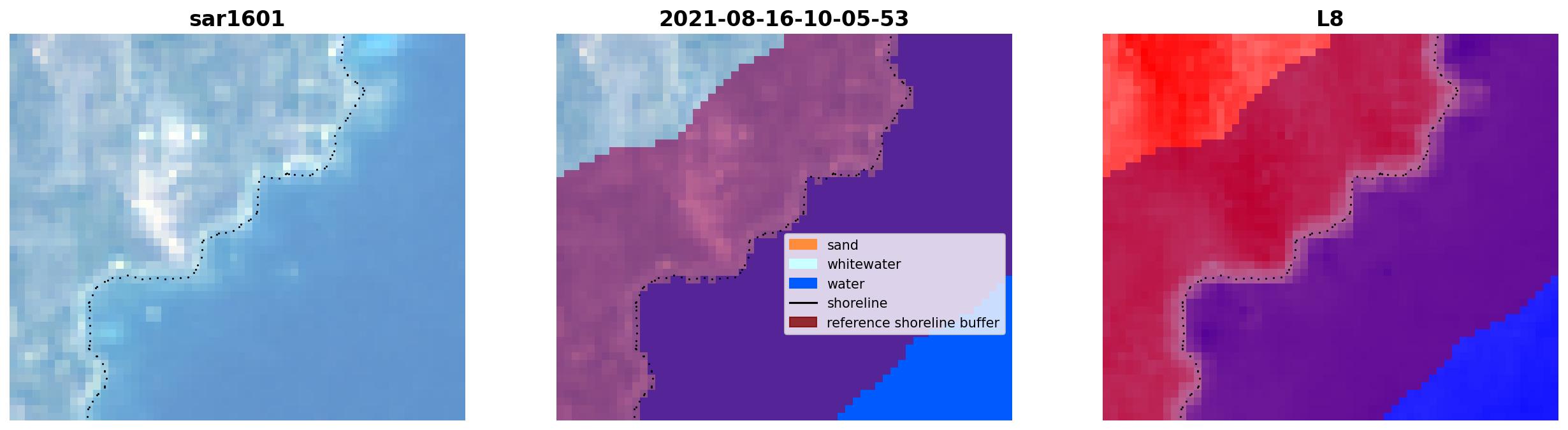 sar1601

2021-08-16-10-05-53

sand
whitewater
water
shoreline
reference shoreline buffer

L8